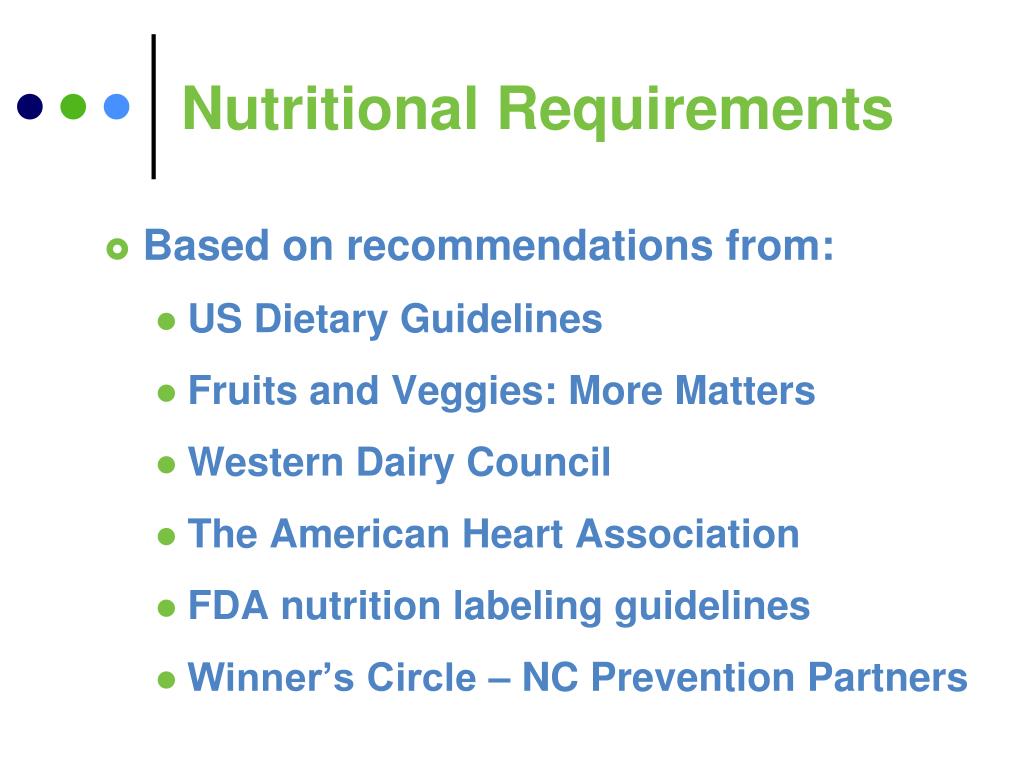 Nutritional Requirements

Based on recommendations from:

US Dietary Guidelines

Fruits and Veggies: More Matters

Western Dairy Council

The American Heart Association

FDA nutrition labeling guidelines

Winner’s Circle – NC Prevention Partners